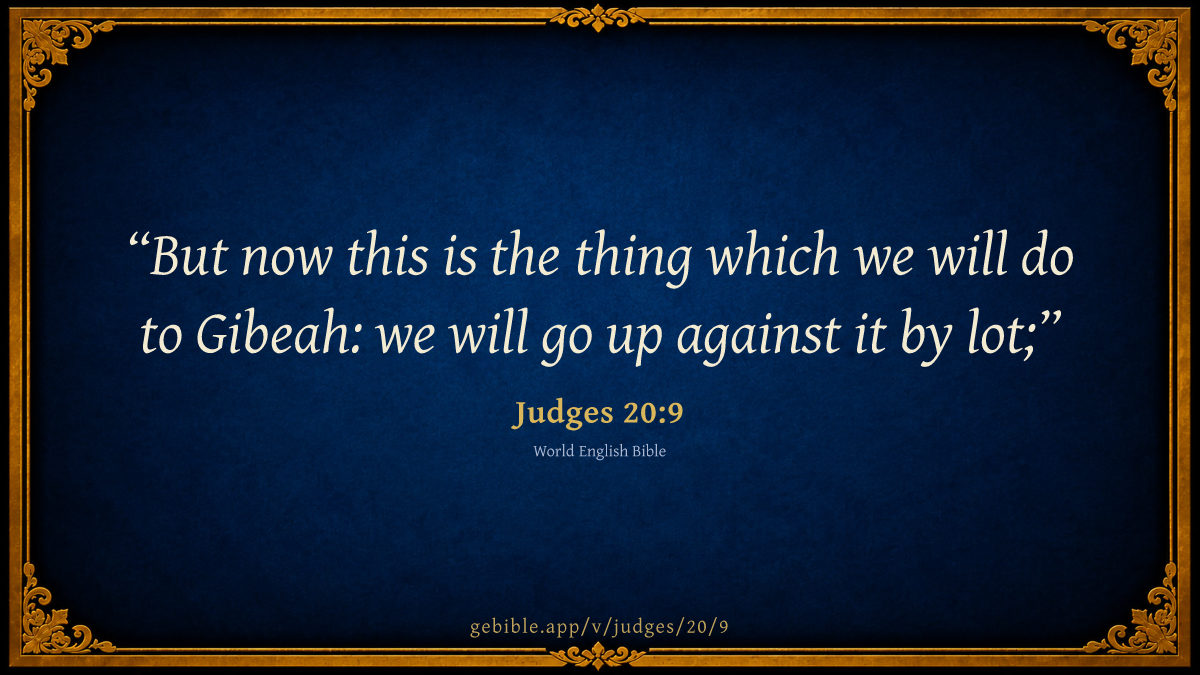 “But now this is the thing which we will do to Gibeah: we will go up against it by lot;”

Judges 20:9

World English Bible

gebible.app/v/judges/20/9